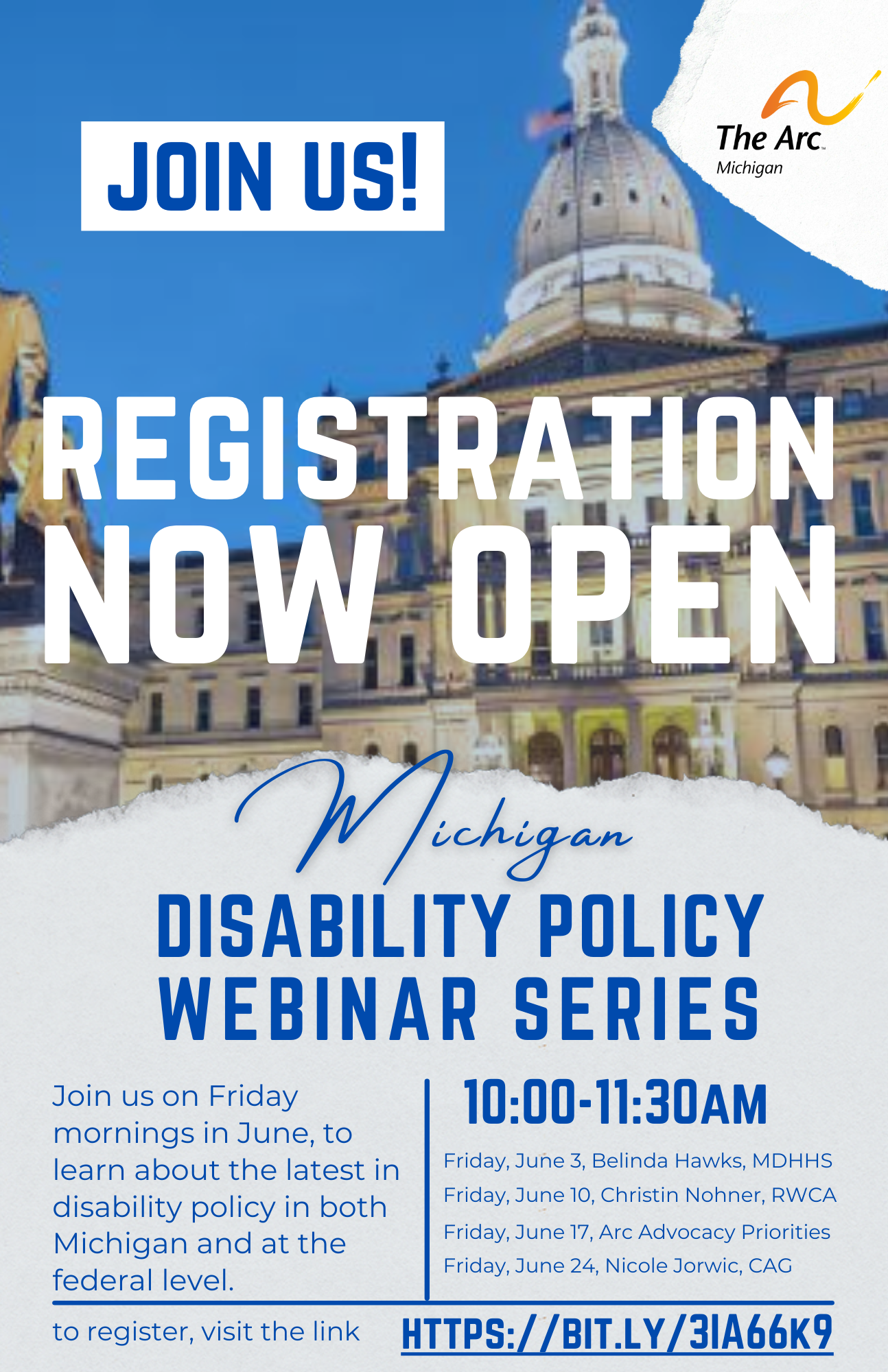 JOIN US!

The Arc Michigan

REGISTRATION NOW OPEN

Michigan

DISABILITY POLICY WEBINAR SERIES

Join us on Friday mornings in June, to learn about the latest in disability policy in both Michigan and at the federal level.

10:00-11:30AM

Friday, June 3, Belinda Hawks, MDHHS
Friday, June 10, Christin Nohner, RWCA
Friday, June 17, Arc Advocacy Priorities
Friday, June 24, Nicole Jorwic, CAG

to register, visit the link HTTPS://BIT.LY/3IA66K9